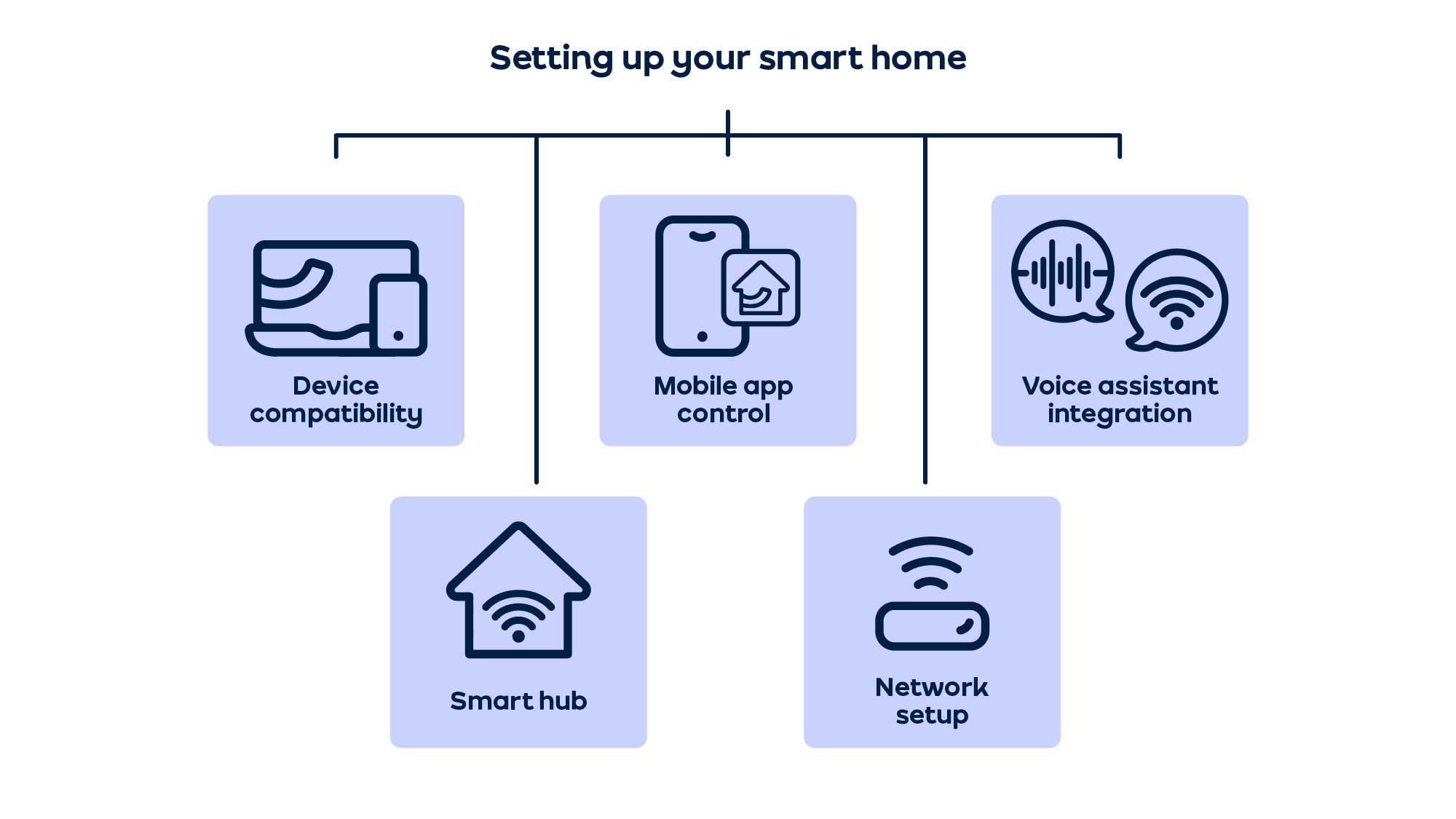 Setting up your smart home

Device compatibility

Mobile app control

Voice assistant integration

Smart hub

Network setup